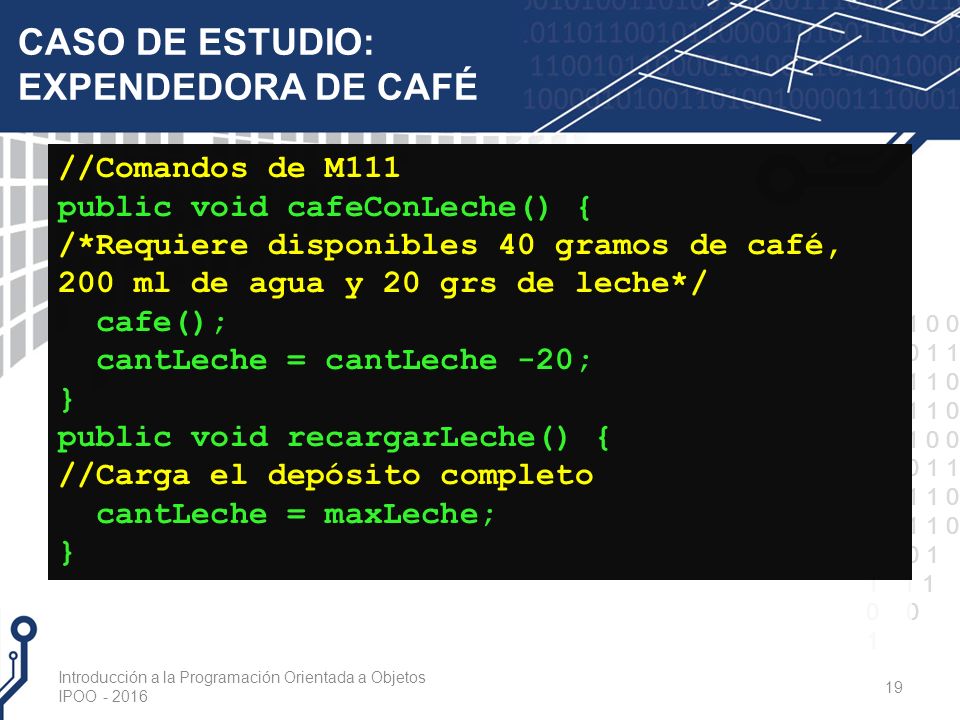 CASO DE ESTUDIO:
EXPENDEDORA DE CAFÉ

//Comandos de M111
public void cafeConLeche() {
/*Requiere disponibles 40 gramos de café,
200 ml de agua y 20 grs de leche*/
  cafe();
  cantLeche = cantLeche -20;
}
public void recargarLeche() {
//Carga el depósito completo
  cantLeche = maxLeche;
}

Introducción a la Programación Orientada a Objetos
IPOO - 2016

19